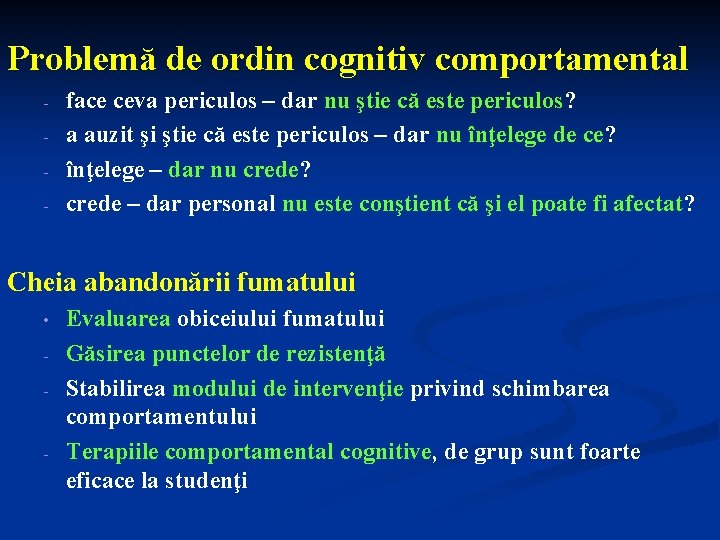 Problemă de ordin cognitiv comportamental

- face ceva periculos – dar nu ştie că este periculos?
- a auzit şi ştie că este periculos – dar nu înţelege de ce?
- înţelege – dar nu crede?
- crede – dar personal nu este conştient că şi el poate fi afectat?

Cheia abandonării fumatului

• Evaluarea obiceiului fumatului
- Găsirea punctelor de rezistenţă
- Stabilirea modului de intervenţie privind schimbarea comportamentului
- Terapiile comportamental cognitive, de grup sunt foarte eficace la studenţi